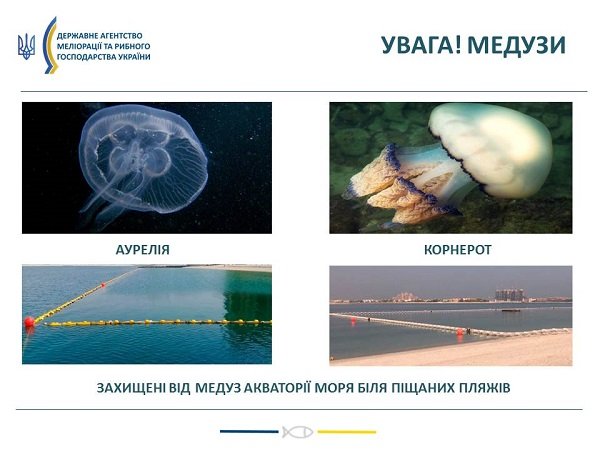 ДЕРЖАВНЕ АГЕНТСТВО МЕЛІОРАЦІЇ ТА РИБНОГО ГОСПОДАРСТВА УКРАЇНИ

УВАГА! МЕДУЗИ

АУРЕЛІЯ

КОРНЕРОТ

ЗАХИЩЕНІ ВІД МЕДУЗ АКВАТОРІЇ МОРЯ БІЛЯ ПІЩАНИХ ПЛЯЖІВ